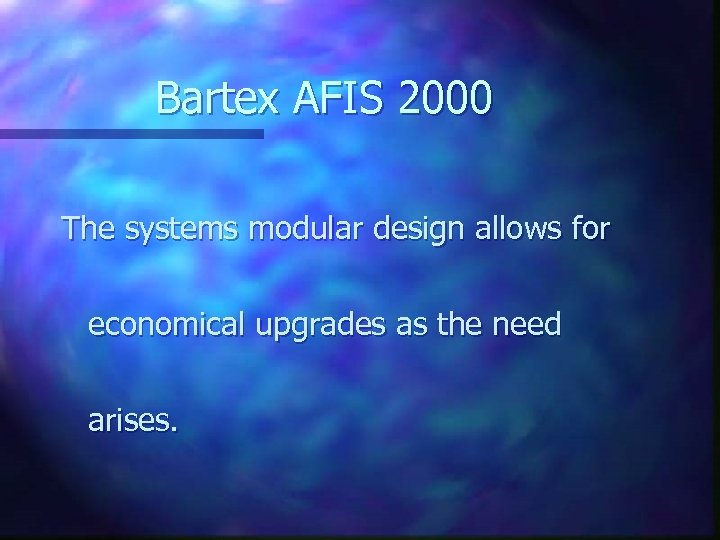 Bartex AFIS 2000

The systems modular design allows for economical upgrades as the need arises.